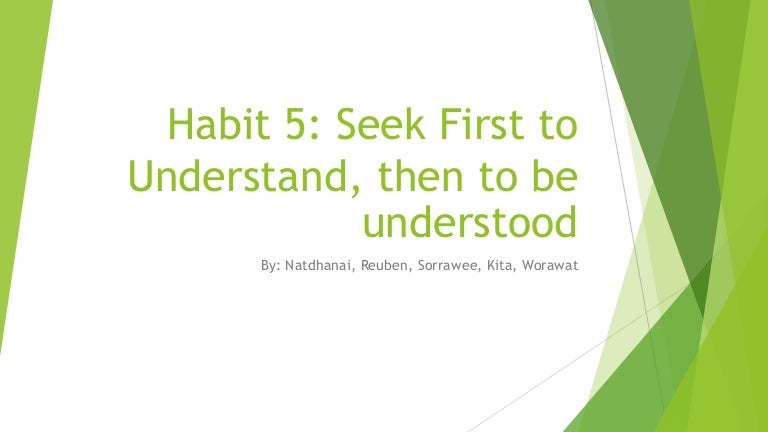 Habit 5: Seek First to Understand, then to be understood

By: Natdhanai, Reuben, Sorrawee, Kita, Worawat